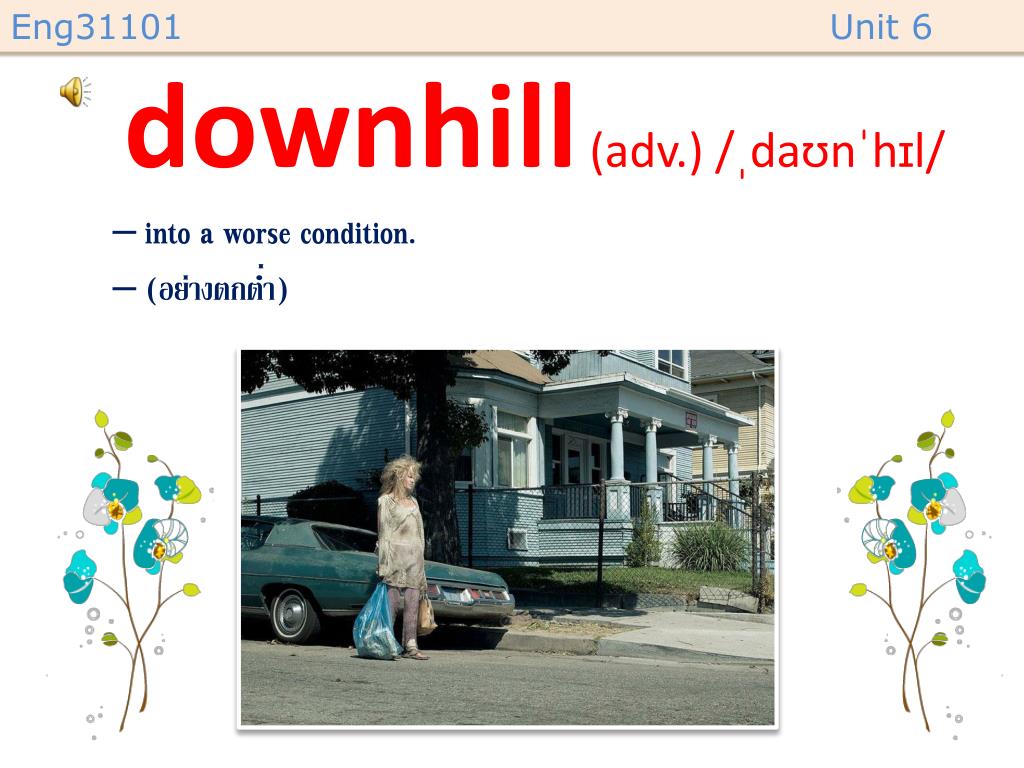 Eng31101

Unit 6

downhill (adv.) /ˌdaʊnˈhɪl/

– into a worse condition.

– (อย่างตกต่ำ)